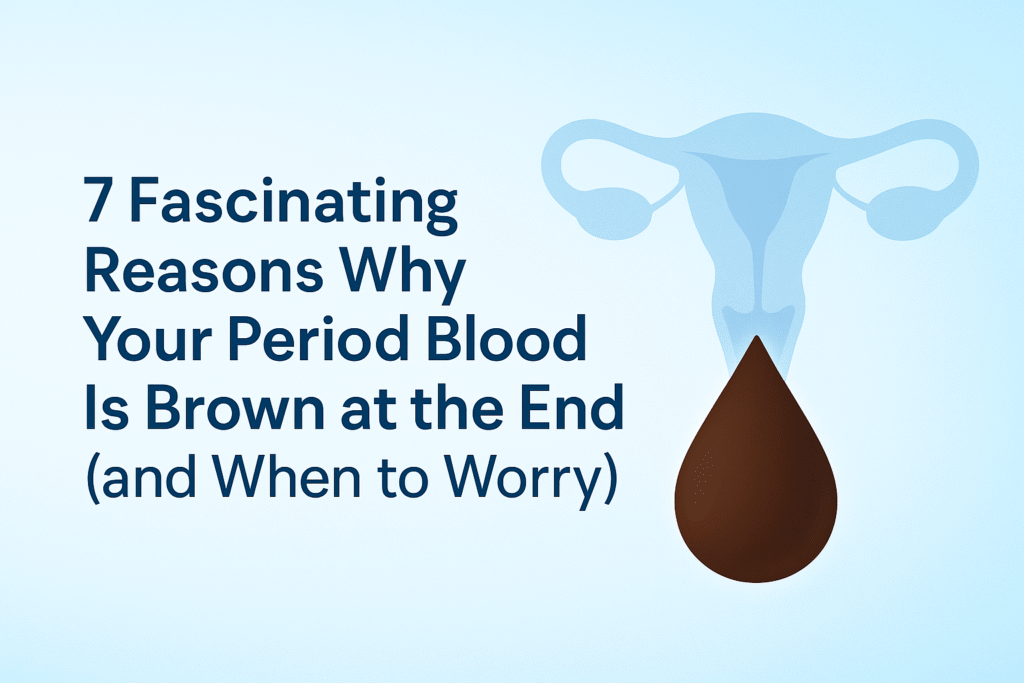 7 Fascinating Reasons Why Your Period Blood Is Brown at the End (and When to Worry)